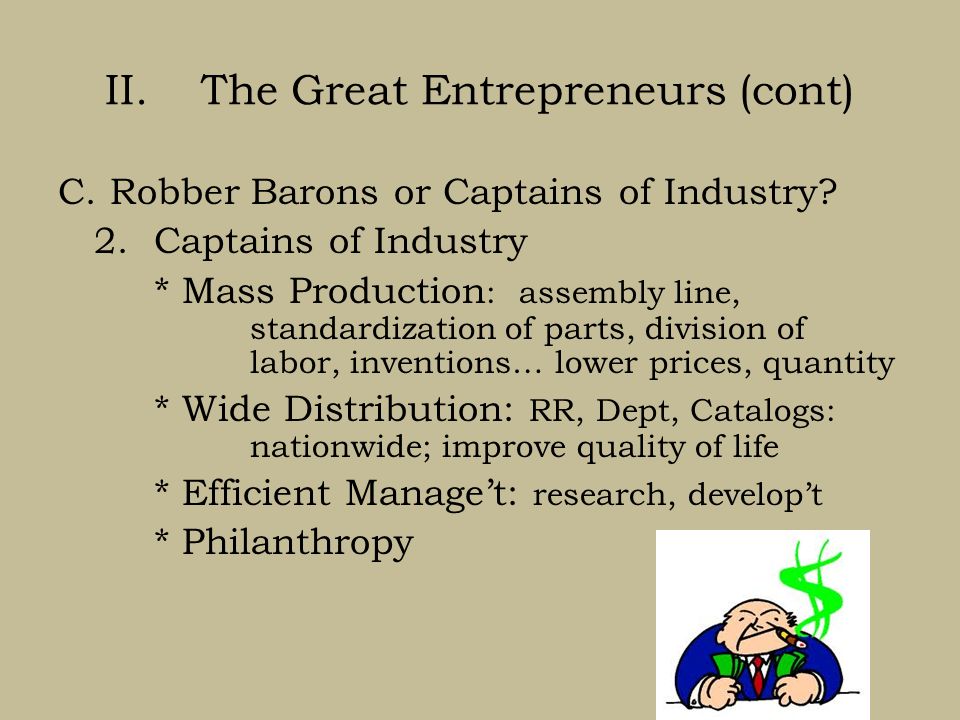 II. The Great Entrepreneurs (cont)

C. Robber Barons or Captains of Industry?

2. Captains of Industry

* Mass Production: assembly line, standardization of parts, division of labor, inventions… lower prices, quantity

* Wide Distribution: RR, Dept, Catalogs: nationwide; improve quality of life

* Efficient Manage’t: research, develop’t

* Philanthropy